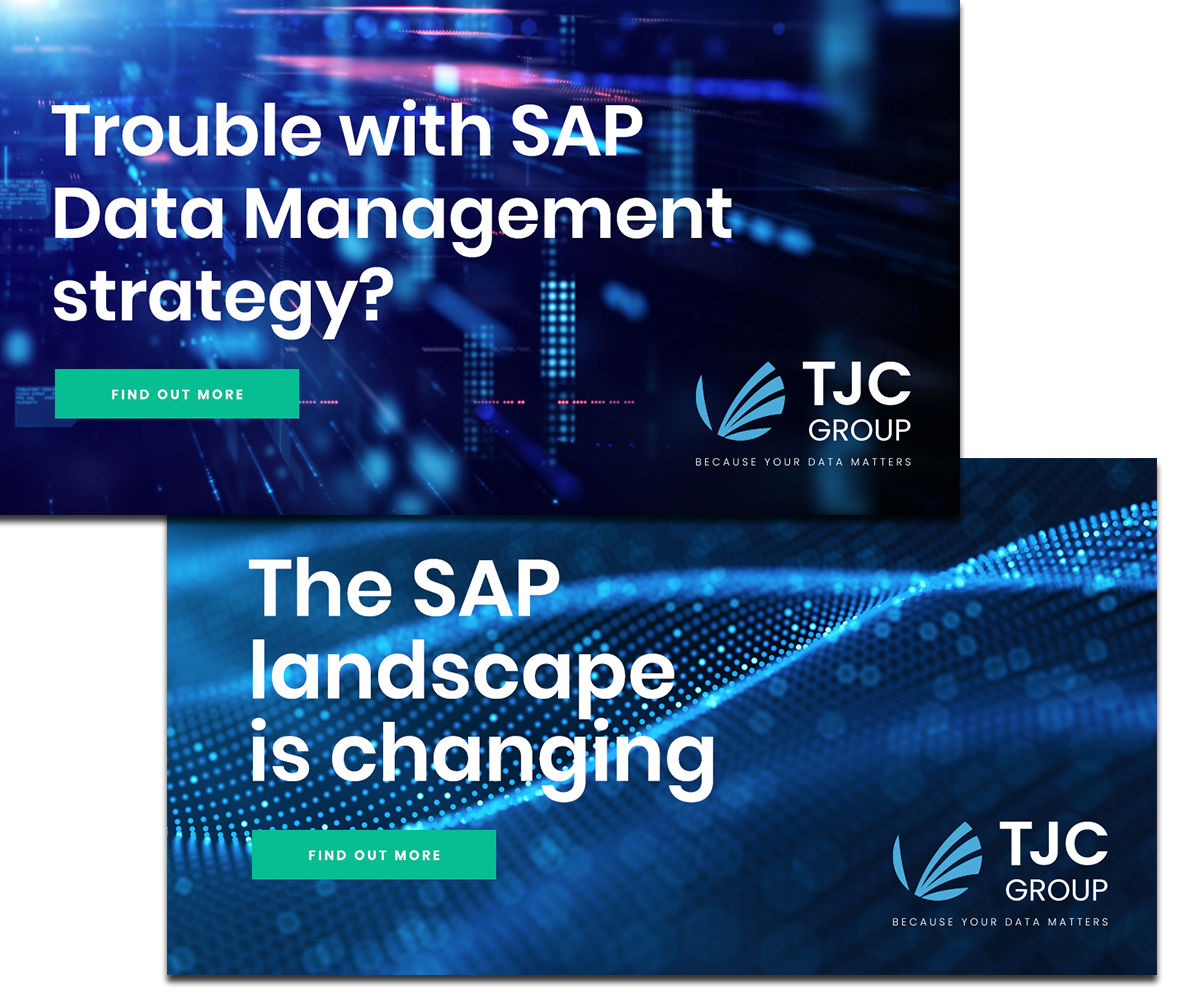 Trouble with SAP Data Management strategy?

FIND OUT MORE

TJC GROUP
BECAUSE YOUR DATA MATTERS

The SAP landscape is changing

FIND OUT MORE

TJC GROUP
BECAUSE YOUR DATA MATTERS